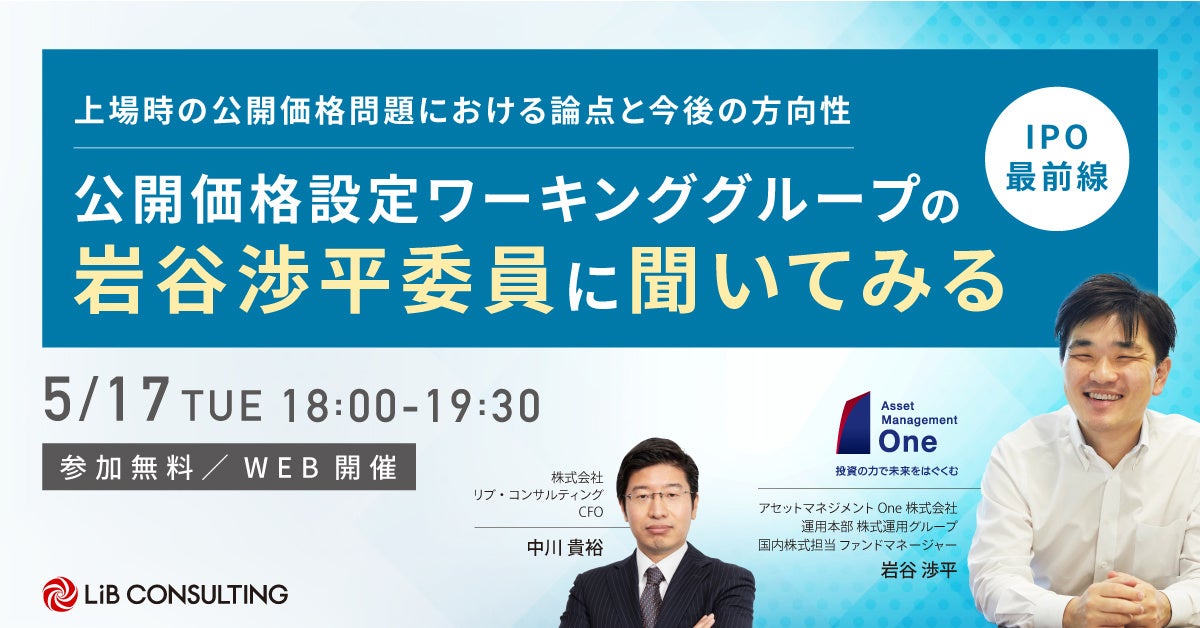 上場時の公開価格問題における論点と今後の方向性

IPO
最前線

公開価格設定ワーキンググループの
岩谷渉平委員に聞いてみる

5/17 TUE 18:00-19:30

参加無料／WEB開催

株式会社
リブ・コンサルティング
CFO

中川 貴裕

Asset Management One
投資の力で未来をはぐくむ

アセットマネジメント One 株式会社
運用本部 株式運用グループ
国内株式担当 ファンドマネージャー

岩谷 渉平

LiB CONSULTING